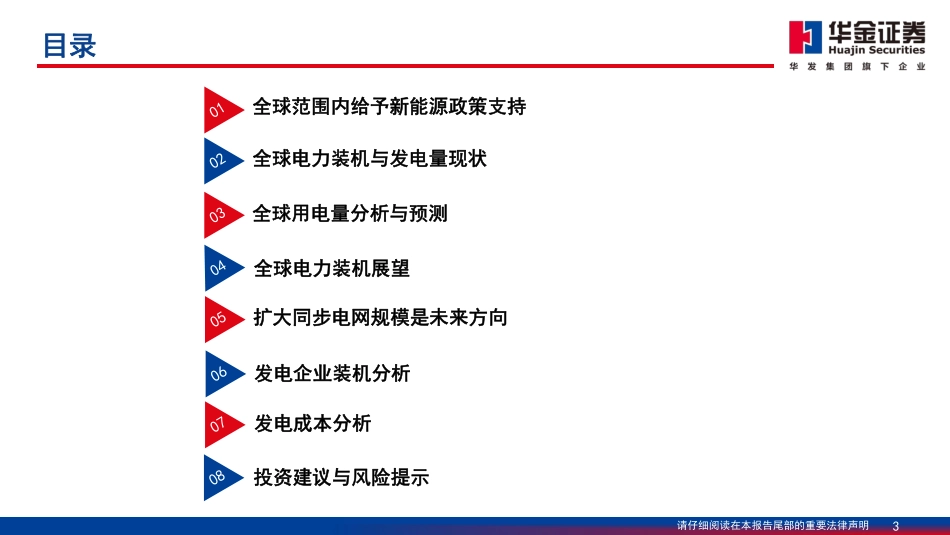 目录

华金证券
Huajin Securities
华发集团旗下企业

01 全球范围内给予新能源政策支持

02 全球电力装机与发电量现状

03 全球用电量分析与预测

04 全球电力装机展望

05 扩大同步电网规模是未来方向

06 发电企业装机分析

07 发电成本分析

08 投资建议与风险提示

请仔细阅读在本报告尾部的重要法律声明 3